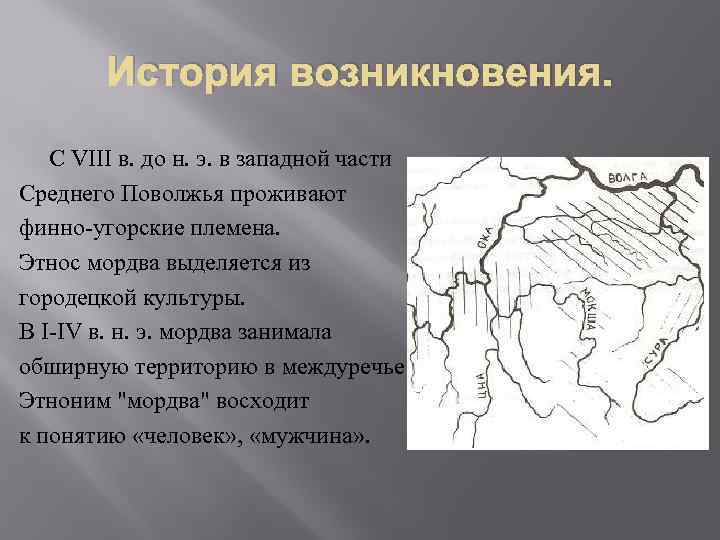 История возникновения.

С VIII в. до н. э. в западной части Среднего Поволжья проживают финно-угорские племена.
Этнос мордва выделяется из городецкой культуры.
В I-IV в. н. э. мордва занимала обширную территорию в междуречье
Этноним "мордва" восходит к понятию «человек», «мужчина».

ВОЛГА
ОКА
МОКША
СУРА
ЦНА